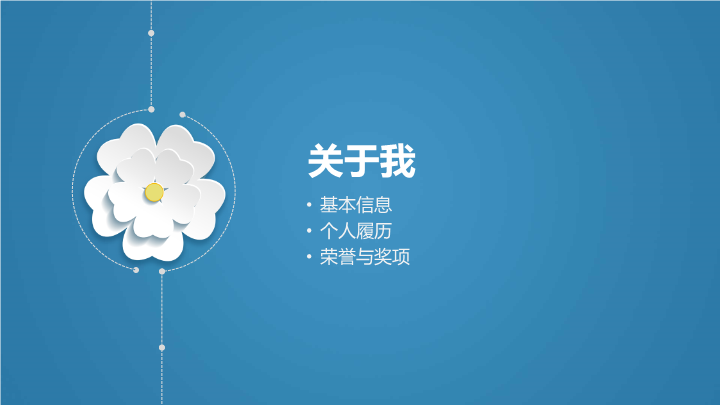 关于我

• 基本信息
• 个人履历
• 荣誉与奖项